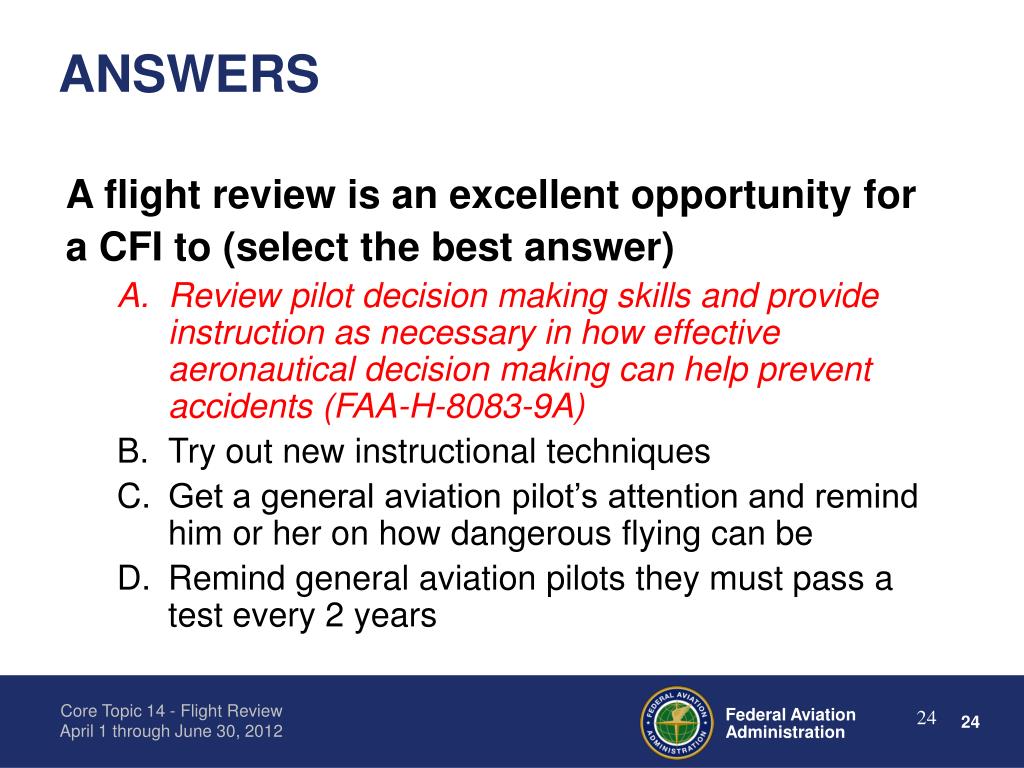 ANSWERS

A flight review is an excellent opportunity for a CFI to (select the best answer)

A. Review pilot decision making skills and provide instruction as necessary in how effective aeronautical decision making can help prevent accidents (FAA-H-8083-9A)
B. Try out new instructional techniques
C. Get a general aviation pilot's attention and remind him or her on how dangerous flying can be
D. Remind general aviation pilots they must pass a test every 2 years

Core Topic 14 - Flight Review
April 1 through June 30, 2012

FEDERAL AVIATION ADMINISTRATION

Federal Aviation Administration

24

24